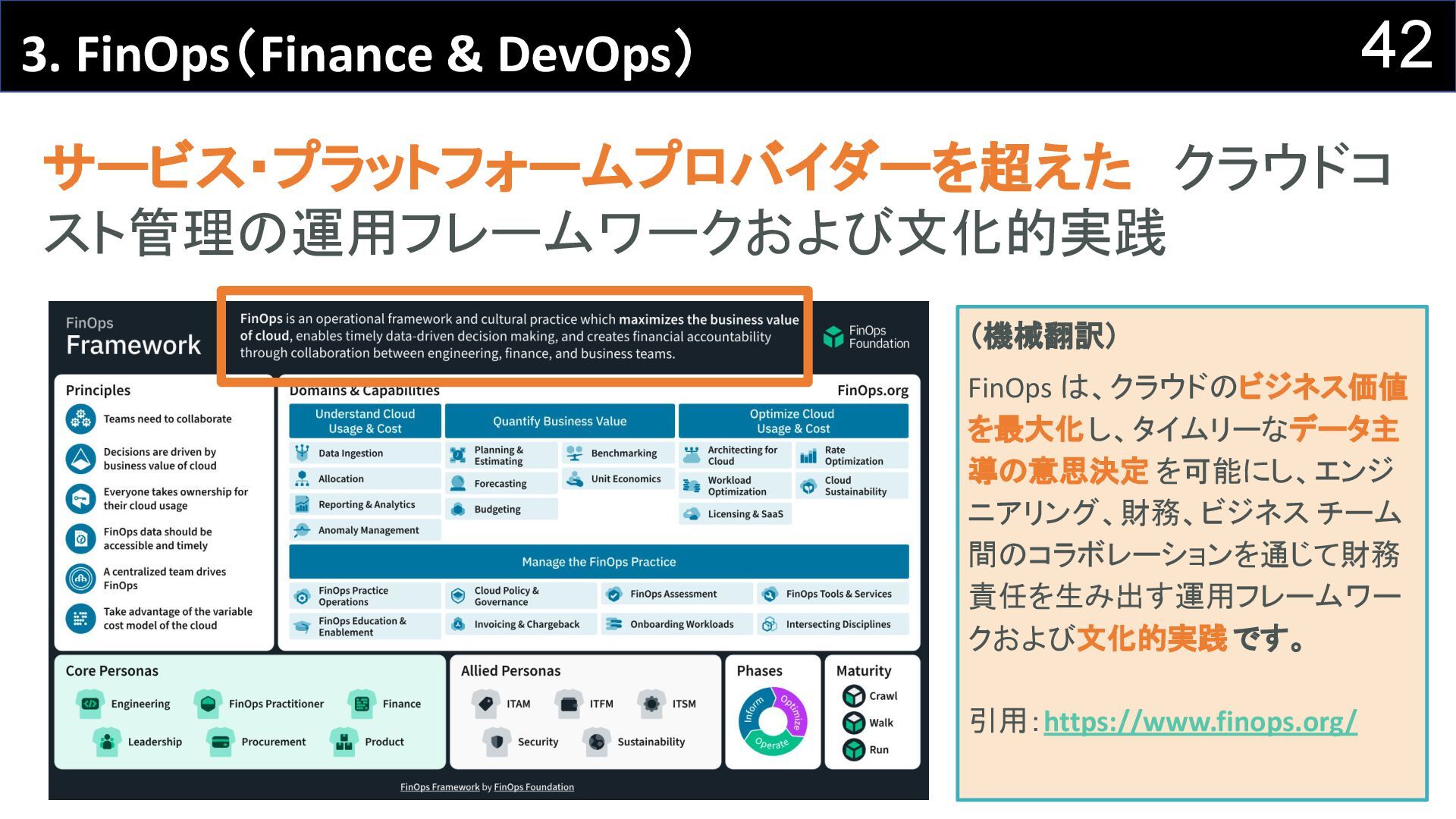 3. FinOps（Finance & DevOps）

42

サービス・プラットフォームプロバイダーを超えた クラウドコスト管理の運用フレームワークおよび文化的実践

FinOps Framework

FinOps is an operational framework and cultural practice which maximizes the business value of cloud, enables timely data-driven decision making, and creates financial accountability through collaboration between engineering, finance, and business teams.

FinOps Foundation

Principles

Teams need to collaborate

Decisions are driven by business value of cloud

Everyone takes ownership for their cloud usage

FinOps data should be accessible and timely

A centralized team drives FinOps

Take advantage of the variable cost model of the cloud

Domains & Capabilities

FinOps.org

Understand Cloud Usage & Cost

Data Ingestion

Allocation

Reporting & Analytics

Anomaly Management

Quantify Business Value

Planning & Estimating

Forecasting

Budgeting

Benchmarking

Unit Economics

Optimize Cloud Usage & Cost

Architecting for Cloud

Workload Optimization

Licensing & SaaS

Rate Optimization

Cloud Sustainability

Manage the FinOps Practice

FinOps Practice Operations

FinOps Education & Enablement

Cloud Policy & Governance

Invoicing & Chargeback

FinOps Assessment

Onboarding Workloads

FinOps Tools & Services

Intersecting Disciplines

Core Personas

Engineering

FinOps Practitioner

Finance

Leadership

Procurement

Product

Allied Personas

ITAM

ITFM

ITSM

Security

Sustainability

Phases

Inform

Optimize

Operate

Maturity

Crawl

Walk

Run

FinOps Framework by FinOps Foundation

（機械翻訳）

FinOps は、クラウドのビジネス価値を最大化し、タイムリーなデータ主導の意思決定 を可能にし、エンジニアリング、財務、ビジネス チーム間のコラボレーションを通じて財務責任を生み出す運用フレームワークおよび文化的実践 です。

引用：https://www.finops.org/